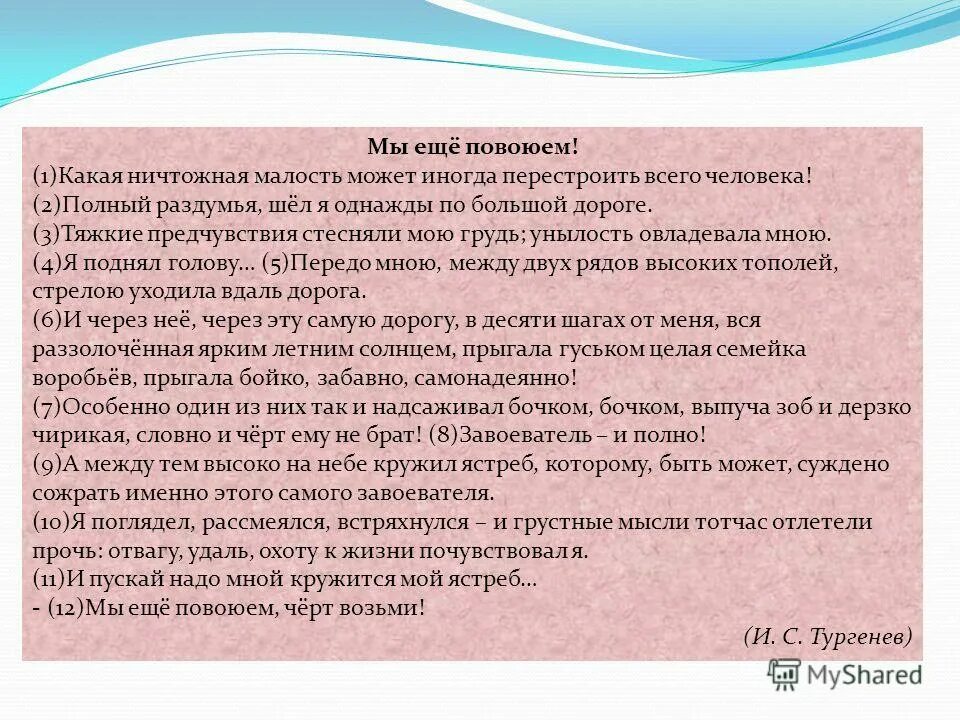 Мы ещё повоюем!
(1)Какая ничтожная малость может иногда перестроить всего человека!
(2)Полный раздумья, шёл я однажды по большой дороге.
(3)Тяжкие предчувствия стесняли мою грудь; унылость овладевала мною.
(4)Я поднял голову... (5)Передо мною, между двух рядов высоких тополей, стрелою уходила вдаль дорога.
(6)И через неё, через эту самую дорогу, в десяти шагах от меня, вся раззолочённая ярким летним солнцем, прыгала гуськом целая семейка воробьёв, прыгала бойко, забавно, самонадеянно!
(7)Особенно один из них так и надсаживал бочком, бочком, выпуча зоб и дерзко чирикая, словно и чёрт ему не брат! (8)Завоеватель – и полно!
(9)А между тем высоко на небе кружил ястреб, которому, быть может, суждено сожрать именно этого самого завоевателя.
(10)Я поглядел, рассмеялся, встряхнулся – и грустные мысли тотчас отлетели прочь: отвагу, удаль, охоту к жизни почувствовал я.
(11)И пускай надо мной кружится мой ястреб...
- (12)Мы ещё повоюем, чёрт возьми!
(И. С. Тургенев)

MyShared